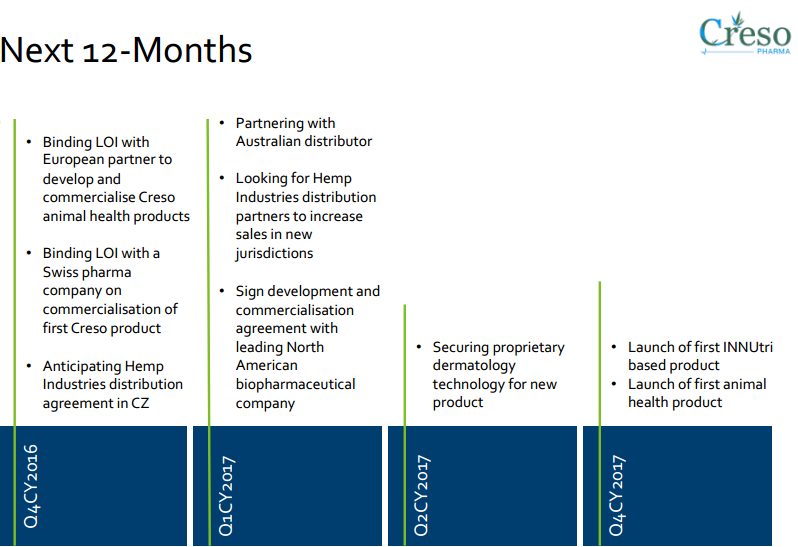 Next 12-Months

Creso PHARMA

• Binding LOI with European partner to develop and commercialise Creso animal health products

• Binding LOI with a Swiss pharma company on commercialisation of first Creso product

• Anticipating Hemp Industries distribution agreement in CZ

Q4CY2016

• Partnering with Australian distributor

• Looking for Hemp Industries distribution partners to increase sales in new jurisdictions

• Sign development and commercialisation agreement with leading North American biopharmaceutical company

Q1CY2017

• Securing proprietary dermatology technology for new product

Q2CY2017

• Launch of first INNUtri based product
• Launch of first animal health product

Q4CY2017